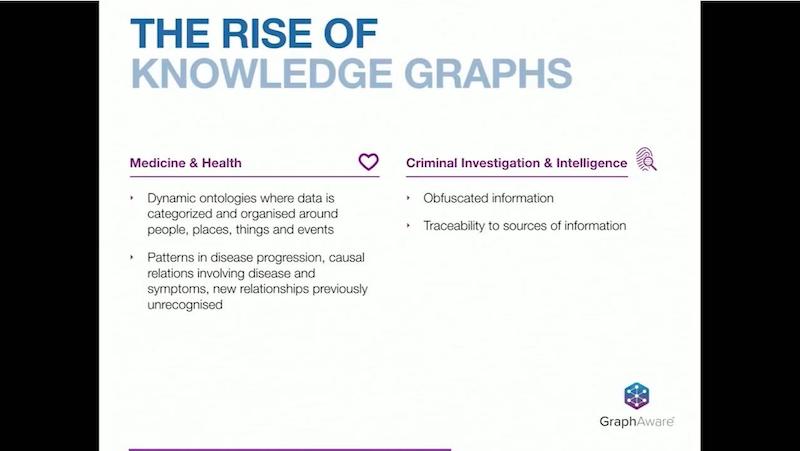 THE RISE OF
KNOWLEDGE GRAPHS

Medicine & Health

‣ Dynamic ontologies where data is categorized and organised around people, places, things and events

‣ Patterns in disease progression, causal relations involving disease and symptoms, new relationships previously unrecognised

Criminal Investigation & Intelligence

‣ Obfuscated information

‣ Traceability to sources of information

GraphAware